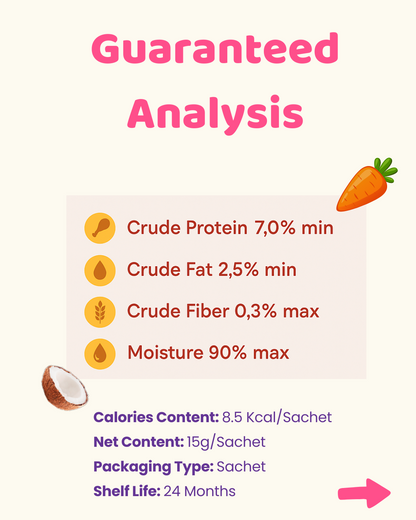 Guaranteed Analysis

Crude Protein 7,0% min

Crude Fat 2,5% min

Crude Fiber 0,3% max

Moisture 90% max

Calories Content: 8.5 Kcal/Sachet
Net Content: 15g/Sachet
Packaging Type: Sachet
Shelf Life: 24 Months